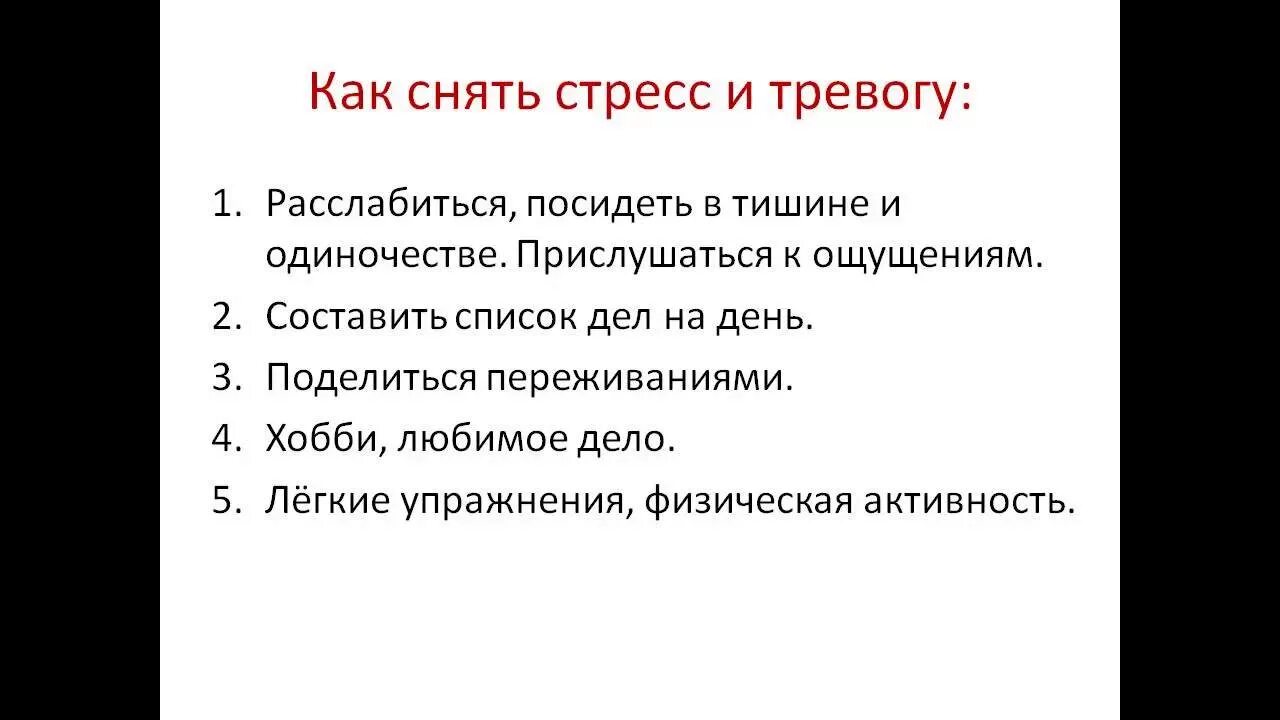 Как снять стресс и тревогу:

1. Расслабиться, посидеть в тишине и одиночестве. Прислушаться к ощущениям.
2. Составить список дел на день.
3. Поделиться переживаниями.
4. Хобби, любимое дело.
5. Лёгкие упражнения, физическая активность.